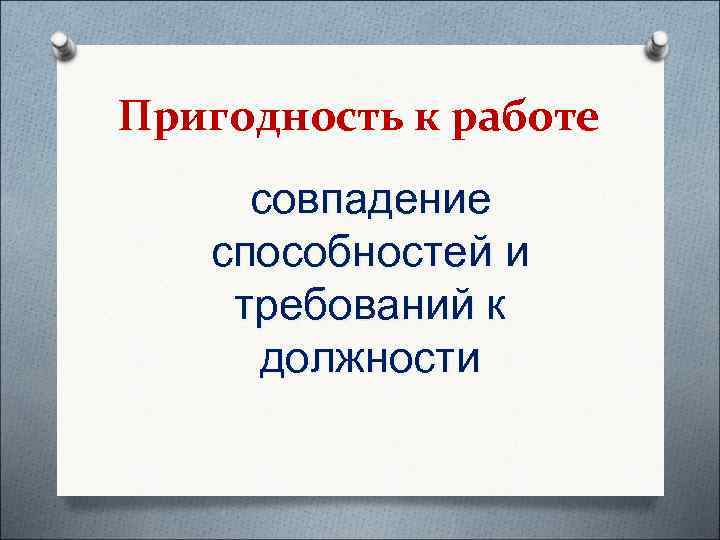 Пригодность к работе

совпадение способностей и требований к должности